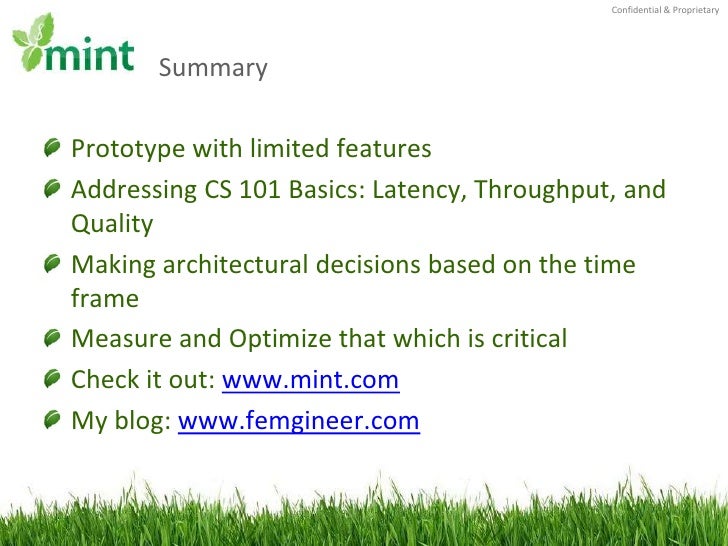 Confidential & Proprietary

mint

Summary

Prototype with limited features

Addressing CS 101 Basics: Latency, Throughput, and Quality

Making architectural decisions based on the time frame

Measure and Optimize that which is critical

Check it out: www.mint.com

My blog: www.femgineer.com